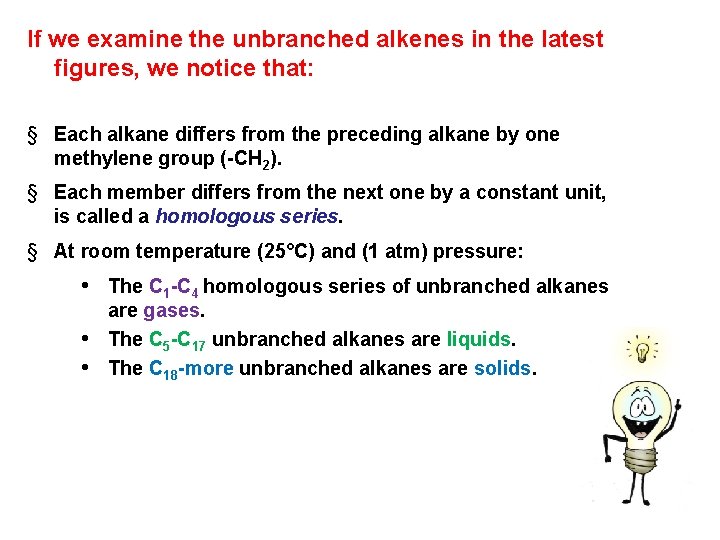 If we examine the unbranched alkenes in the latest figures, we notice that:

§ Each alkane differs from the preceding alkane by one methylene group (-$CH_2$).

§ Each member differs from the next one by a constant unit, is called a homologous series.

§ At room temperature (25°C) and (1 atm) pressure:

• The $C_1$-$C_4$ homologous series of unbranched alkanes are gases.

• The $C_5$-$C_{17}$ unbranched alkanes are liquids.

• The $C_{18}$-more unbranched alkanes are solids.